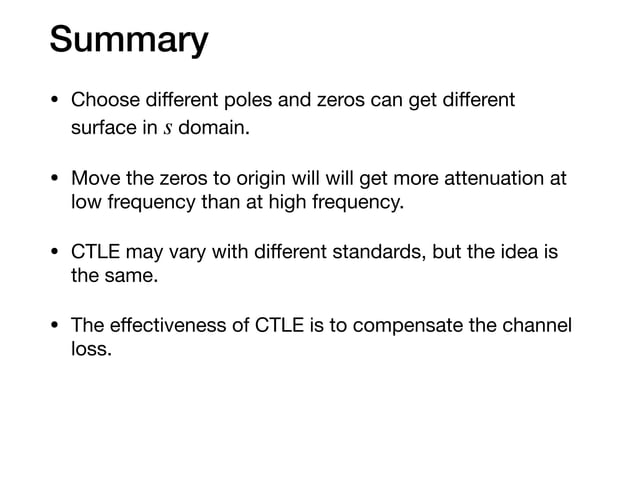 Summary

• Choose different poles and zeros can get different surface in $s$ domain.

• Move the zeros to origin will will get more attenuation at low frequency than at high frequency.

• CTLE may vary with different standards, but the idea is the same.

• The effectiveness of CTLE is to compensate the channel loss.